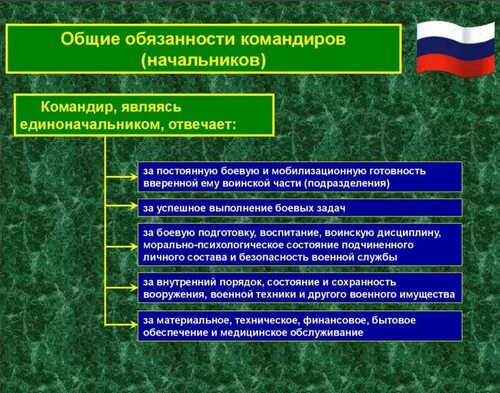 Общие обязанности командиров (начальников)

Командир, являясь единоначальником, отвечает:

за постоянную боевую и мобилизационную готовность вверенной ему воинской части (подразделения)

за успешное выполнение боевых задач

за боевую подготовку, воспитание, воинскую дисциплину, морально-психологическое состояние подчиненного личного состава и безопасность военной службы

за внутренний порядок, состояние и сохранность вооружения, военной техники и другого военного имущества

за материальное, техническое, финансовое, бытовое обеспечение и медицинское обслуживание